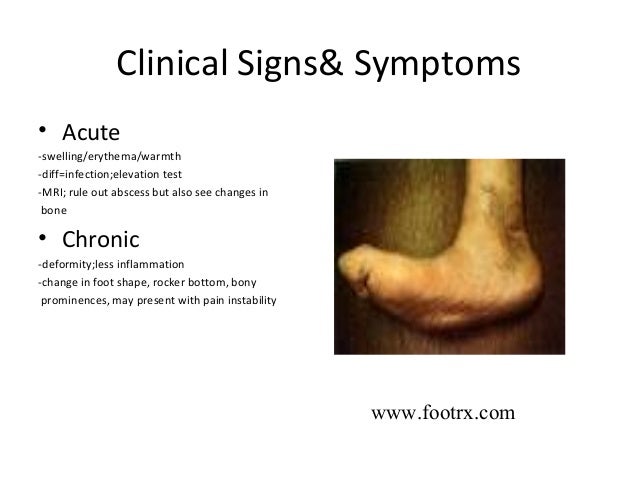 Clinical Signs& Symptoms

• Acute

-swelling/erythema/warmth
-diff=infection;elevation test
-MRI; rule out abscess but also see changes in bone

• Chronic

-deformity;less inflammation
-change in foot shape, rocker bottom, bony prominences, may present with pain instability

www.footrx.com